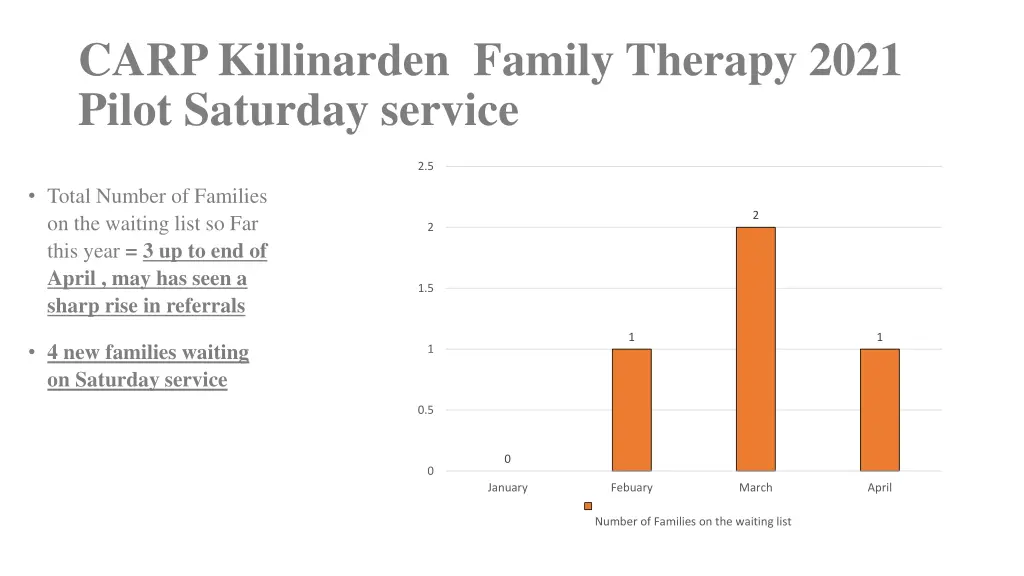 CARP Killinarden Family Therapy 2021 Pilot Saturday service

• Total Number of Families on the waiting list so Far this year = 3 up to end of April , may has seen a sharp rise in referrals

• 4 new families waiting on Saturday service

2.5
2
1.5
1
0.5
0

0
1
2
1

January
Febuary
March
April

Number of Families on the waiting list